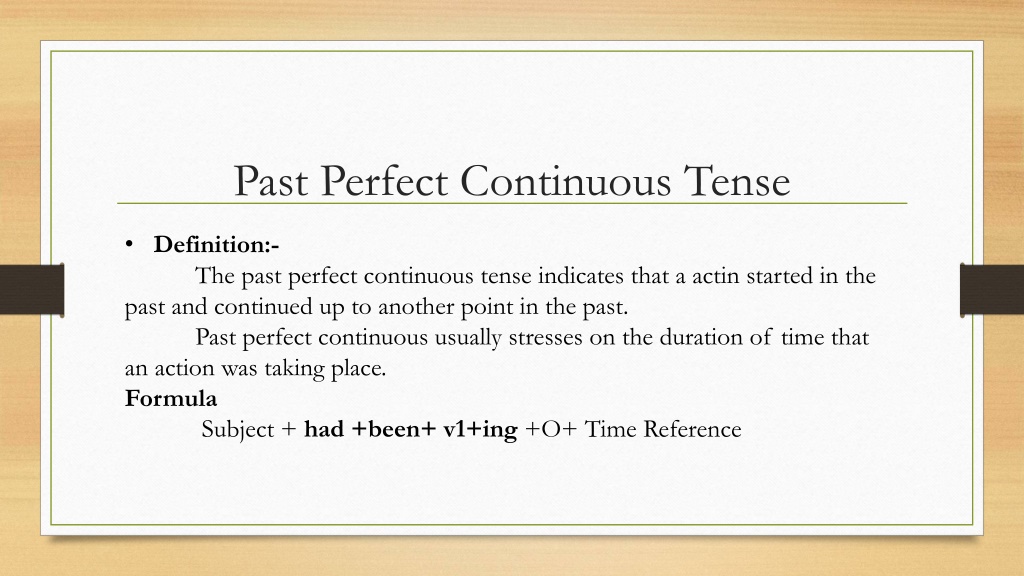 Past Perfect Continuous Tense

• Definition:-

The past perfect continuous tense indicates that a actin started in the past and continued up to another point in the past.

Past perfect continuous usually stresses on the duration of time that an action was taking place.

Formula

Subject + had +been+ v1+ing +O+ Time Reference